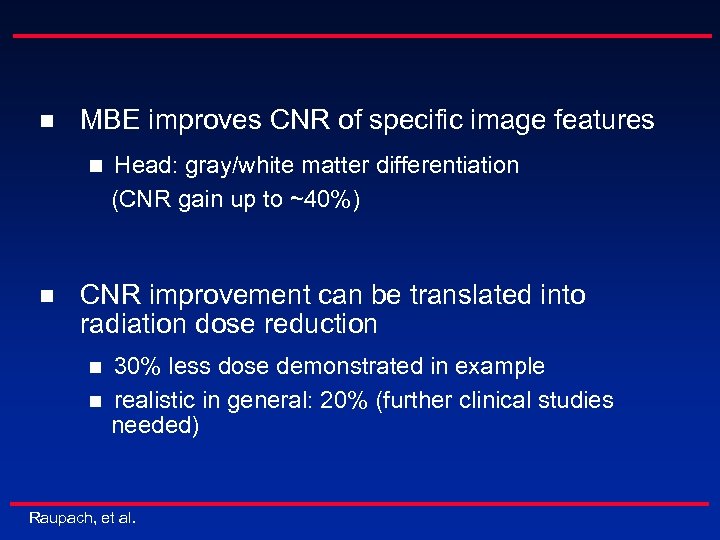 ■ MBE improves CNR of specific image features

■ Head: gray/white matter differentiation (CNR gain up to ~40%)

■ CNR improvement can be translated into radiation dose reduction

■ 30% less dose demonstrated in example

■ realistic in general: 20% (further clinical studies needed)

Raupach, et al.